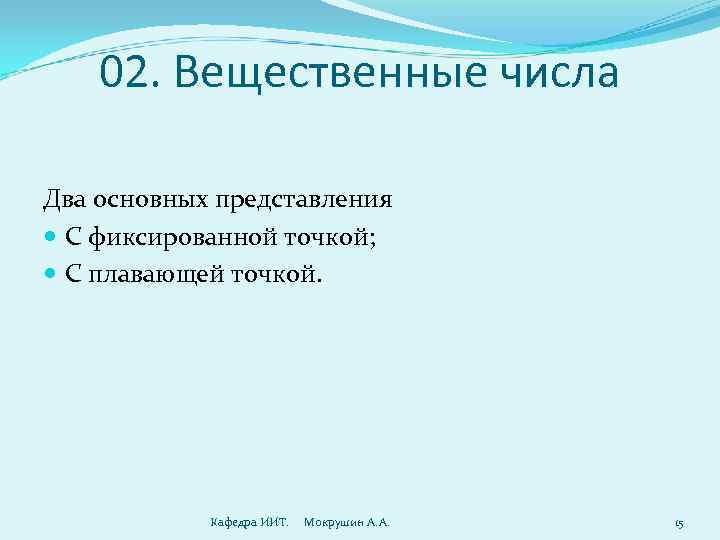 02. Вещественные числа

Два основных представления

- С фиксированной точкой;
- С плавающей точкой.

Кафедра ИИТ. Мокрушин А.А.

15